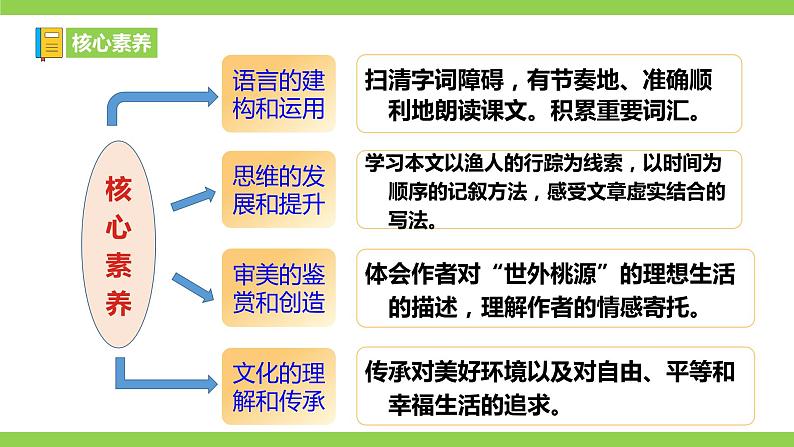 核心素养

核心素养

语言的建构和运用

扫清字词障碍，有节奏地、准确顺利地朗读课文。积累重要词汇。

思维的发展和提升

学习本文以渔人的行踪为线索，以时间为顺序的记叙方法，感受文章虚实结合的写法。

审美的鉴赏和创造

体会作者对“世外桃源”的理想生活的描述，理解作者的情感寄托。

文化的理解和传承

传承对美好环境以及对自由、平等和幸福生活的追求。